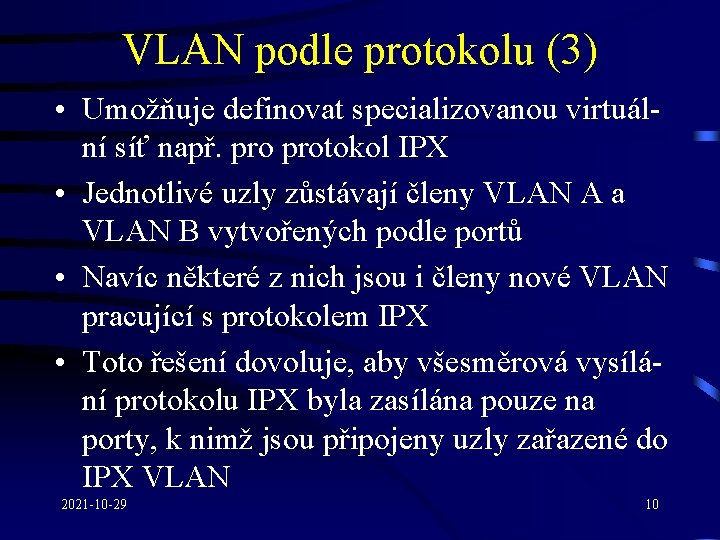 VLAN podle protokolu (3)

• Umožňuje definovat specializovanou virtuální síť např. pro protokol IPX

• Jednotlivé uzly zůstávají členy VLAN A a VLAN B vytvořených podle portů

• Navíc některé z nich jsou i členy nové VLAN pracující s protokolem IPX

• Toto řešení dovoluje, aby všesměrová vysílání protokolu IPX byla zasílána pouze na porty, k nimž jsou připojeny uzly zařazené do IPX VLAN

2021-10-29

10